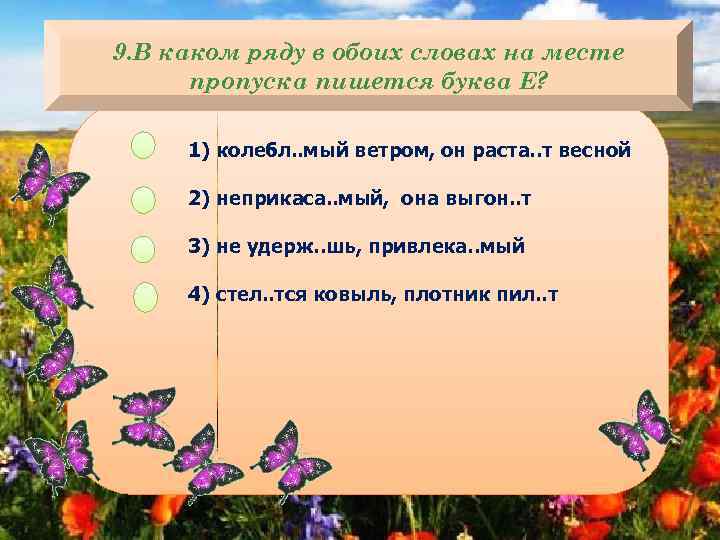 9.В каком ряду в обоих словах на месте пропуска пишется буква Е?

1) колебл..мый ветром, он раста..т весной

2) неприкаса..мый, она выгон..т

3) не удерж..шь, привлека..мый

4) стел..тся ковыль, плотник пил..т